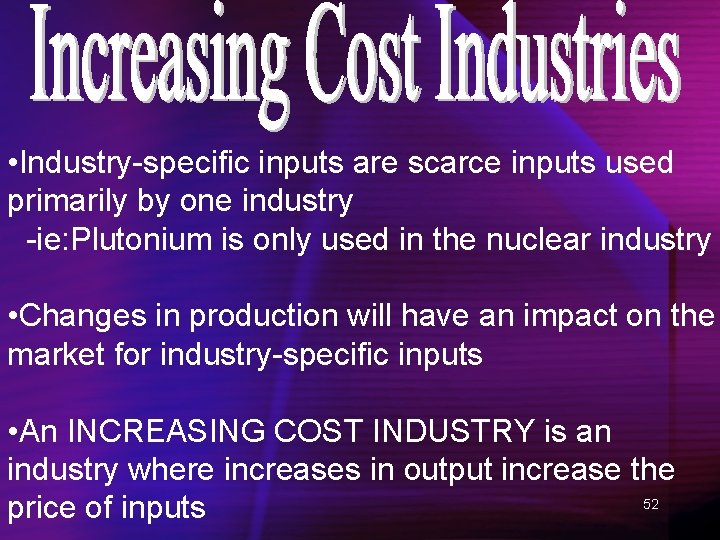 Increasing Cost Industries

•Industry-specific inputs are scarce inputs used primarily by one industry
-ie:Plutonium is only used in the nuclear industry

•Changes in production will have an impact on the market for industry-specific inputs

•An INCREASING COST INDUSTRY is an industry where increases in output increase the price of inputs

52